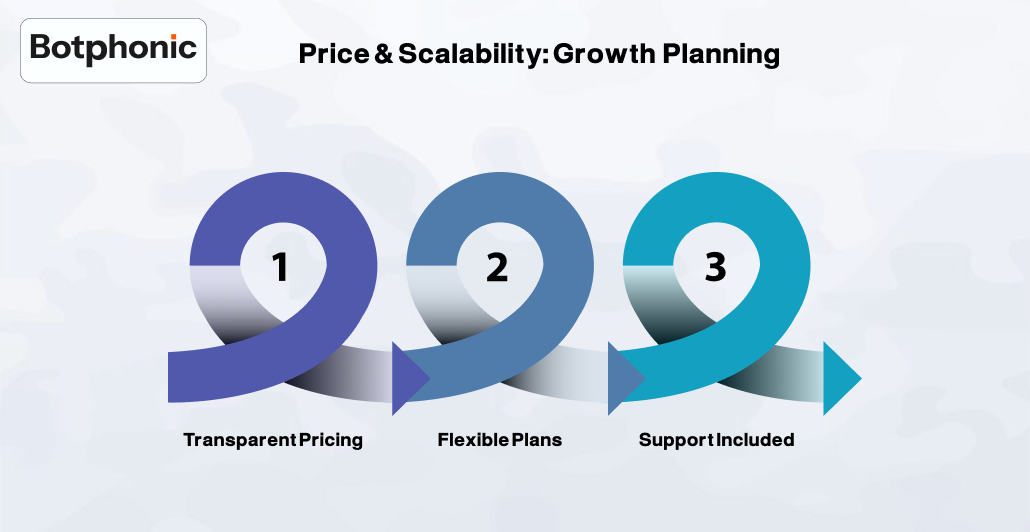 Botphonic

Price & Scalability: Growth Planning

1

2

3

Transparent Pricing

Flexible Plans

Support Included